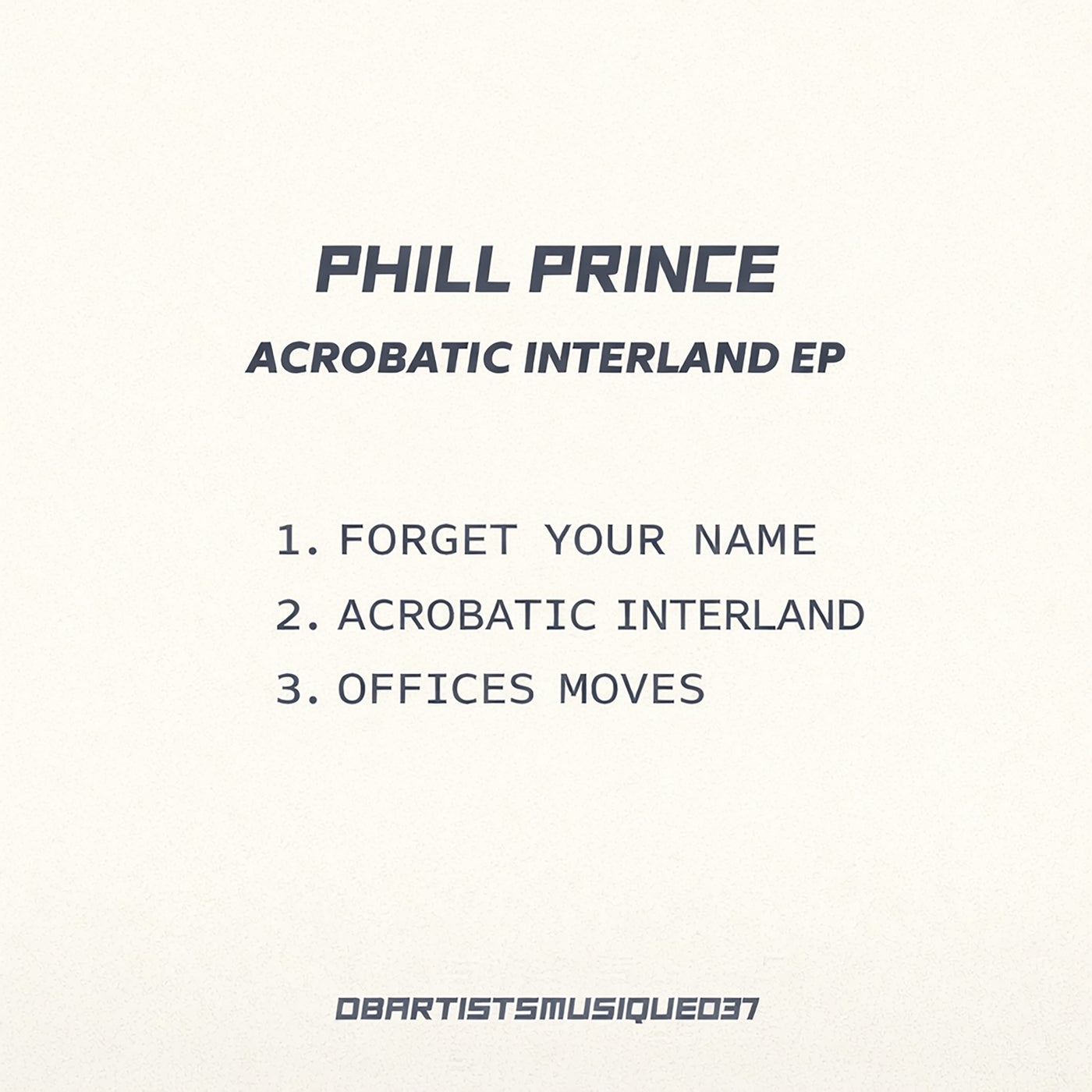 PHILL PRINCE

ACROBATIC INTERLAND EP

1. FORGET YOUR NAME
2. ACROBATIC INTERLAND
3. OFFICES MOVES

DBARTISTSMUSIQUE037